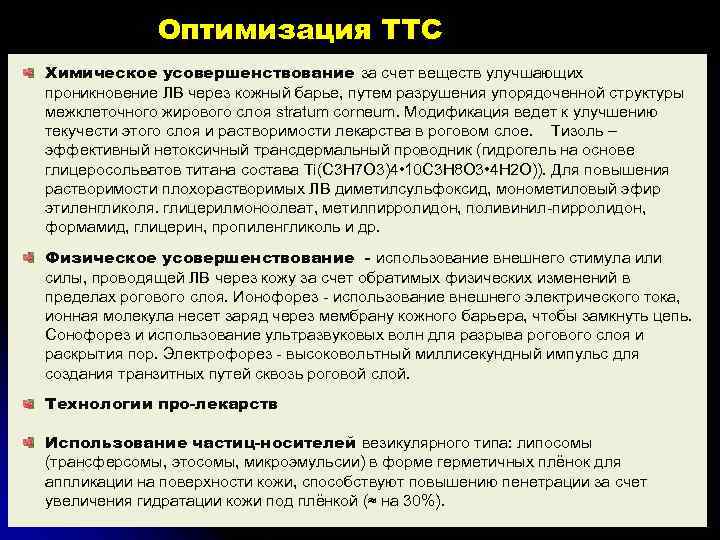 Оптимизация ТТС

Химическое усовершенствование за счет веществ улучшающих проникновение ЛВ через кожный барье, путем разрушения упорядоченной структуры межклеточного жирового слоя stratum corneum. Модификация ведет к улучшению текучести этого слоя и растворимости лекарства в роговом слое. Тизоль – эффективный нетоксичный трансдермальный проводник (гидрогель на основе глицеросольватов титана состава Ti(C3H7O3)4•10C3H8O3•4H2O)). Для повышения растворимости плохорастворимых ЛВ диметилсульфоксид, монометиловый эфир этиленгликоля. глицерилмоноолеат, метилпирролидон, поливинил-пирролидон, формамид, глицерин, пропиленгликоль и др.

Физическое усовершенствование - использование внешнего стимула или силы, проводящей ЛВ через кожу за счет обратимых физических изменений в пределах рогового слоя. Ионофорез - использование внешнего электрического тока, ионная молекула несет заряд через мембрану кожного барьера, чтобы замкнуть цепь. Сонофорез и использование ультразвуковых волн для разрыва рогового слоя и раскрытия пор. Электрофорез - высоковольтный миллисекундный импульс для создания транзитных путей сквозь роговой слой.

Технологии про-лекарств

Использование частиц-носителей везикулярного типа: липосомы (трансферсомы, этосомы, микроэмульсии) в форме герметичных плёнок для аппликации на поверхности кожи, способствуют повышению пенетрации за счет увеличения гидратации кожи под плёнкой (≈ на 30%).